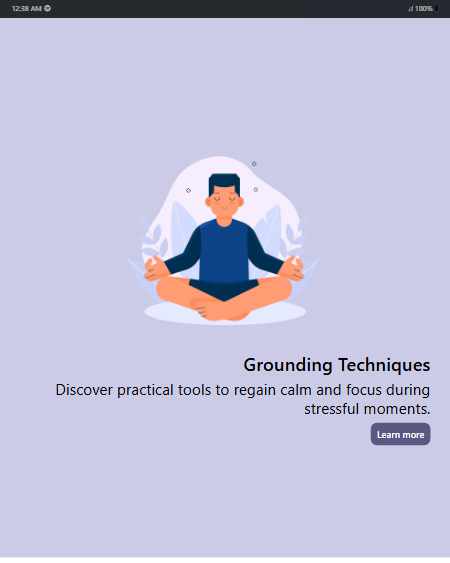 12:38 AM

100%

Grounding Techniques

Discover practical tools to regain calm and focus during stressful moments.

Learn more